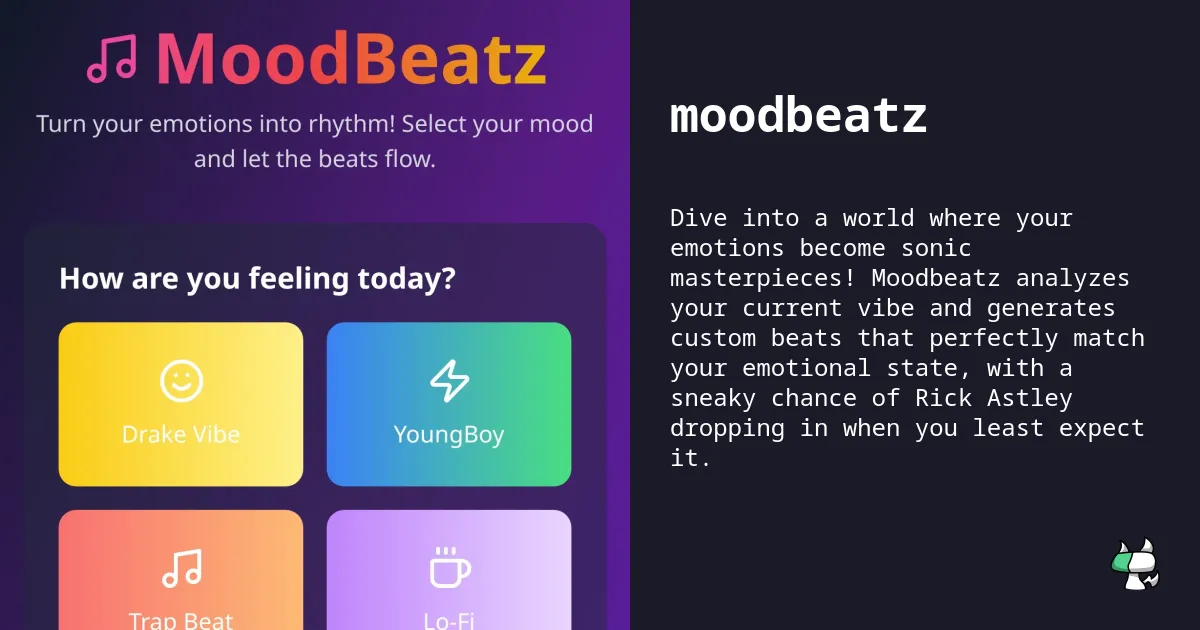 MoodBeatz

Turn your emotions into rhythm! Select your mood and let the beats flow.

How are you feeling today?

Drake Vibe

YoungBoy

Trap Beat

Lo-Fi

moodbeatz

Dive into a world where your emotions become sonic masterpieces! Moodbeatz analyzes your current vibe and generates custom beats that perfectly match your emotional state, with a sneaky chance of Rick Astley dropping in when you least expect it.